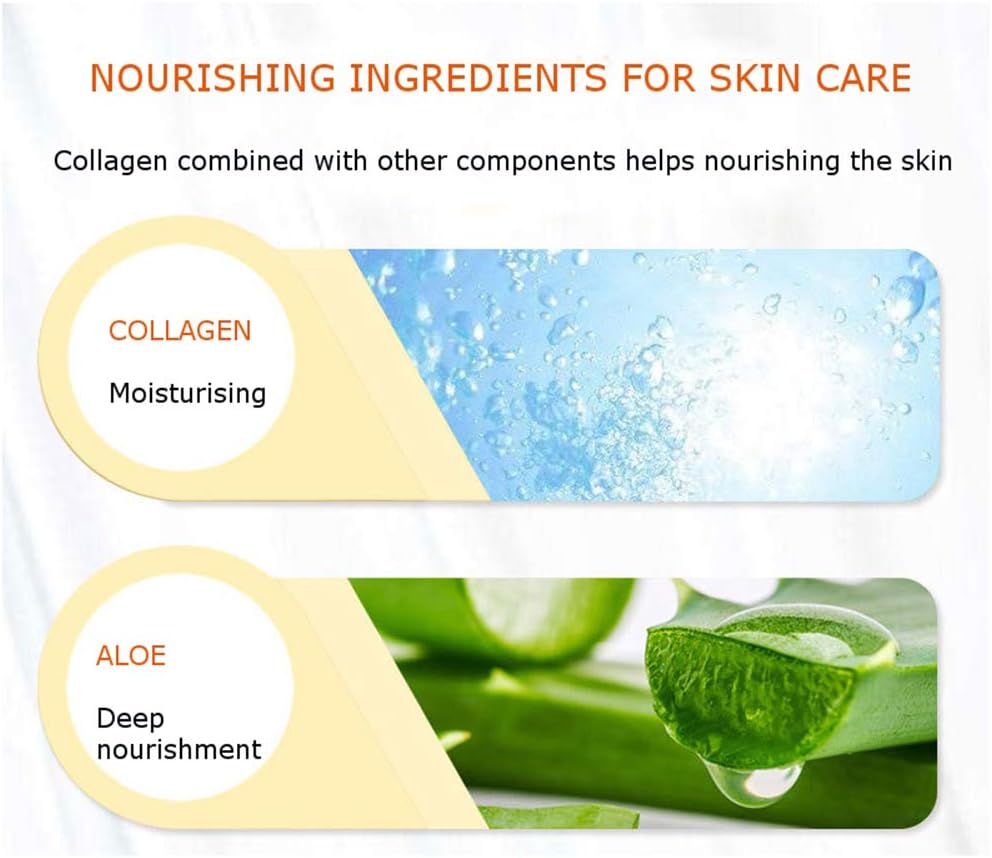 NOURISHING INGREDIENTS FOR SKIN CARE

Collagen combined with other components helps nourishing the skin

COLLAGEN

Moisturising

ALOE

Deep nourishment